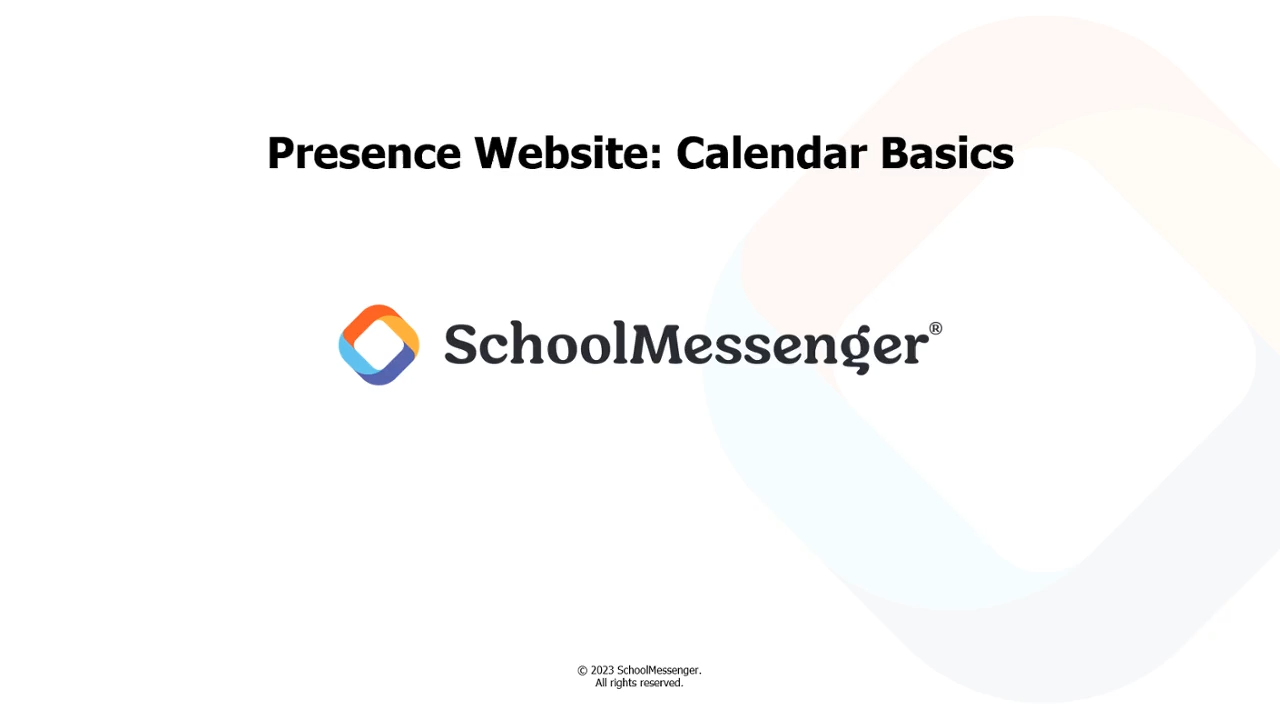 Presence Website: Calendar Basics

SchoolMessenger®

© 2023 SchoolMessenger.
All rights reserved.